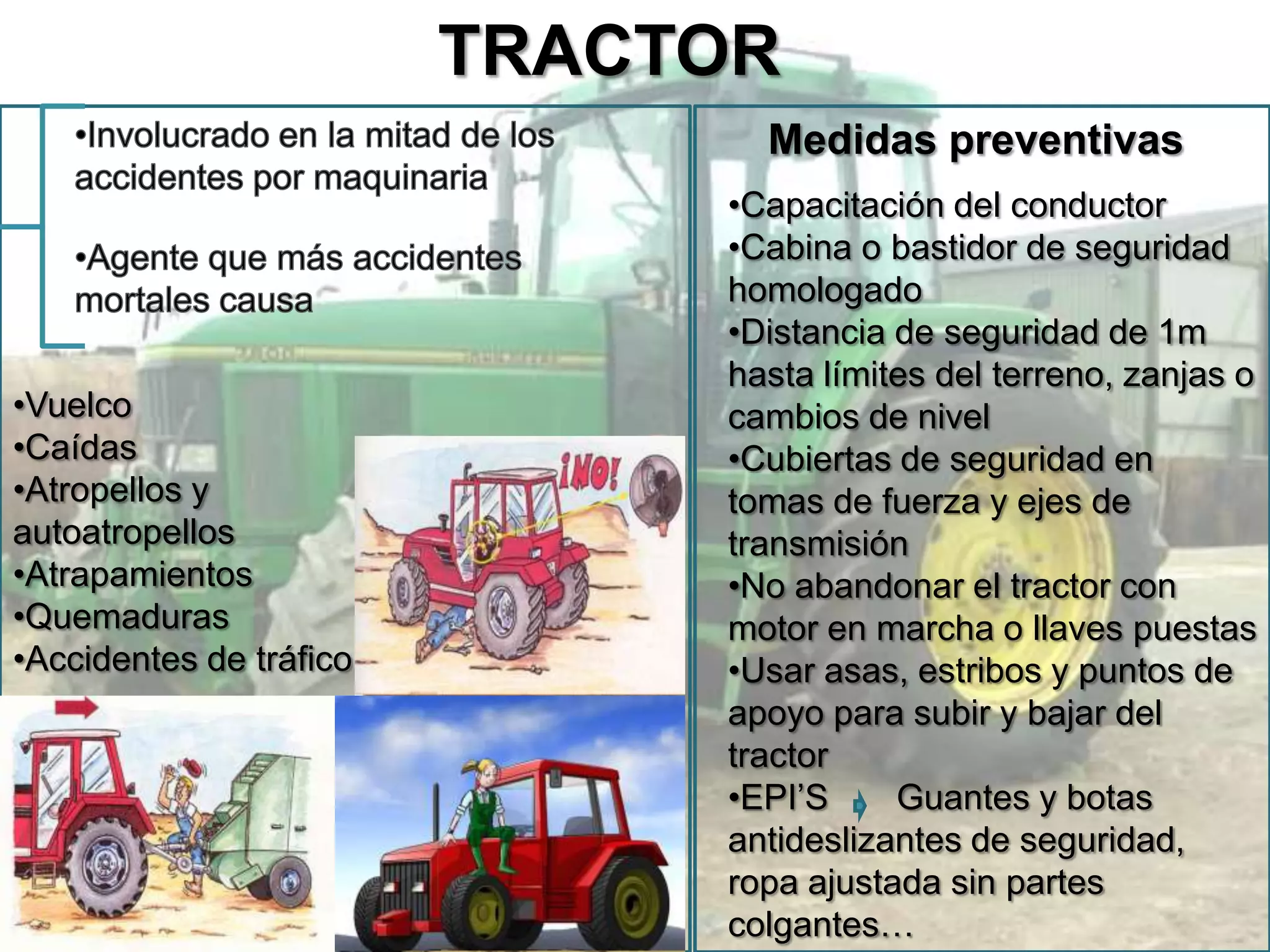 TRACTOR

•Involucrado en la mitad de los accidentes por maquinaria

•Agente que más accidentes mortales causa

•Vuelco
•Caídas
•Atropellos y autoatropellos
•Atrapamientos
•Quemaduras
•Accidentes de tráfico

¡NO!

Medidas preventivas

•Capacitación del conductor
•Cabina o bastidor de seguridad homologado
•Distancia de seguridad de 1m hasta límites del terreno, zanjas o cambios de nivel
•Cubiertas de seguridad en tomas de fuerza y ejes de transmisión
•No abandonar el tractor con motor en marcha o llaves puestas
•Usar asas, estribos y puntos de apoyo para subir y bajar del tractor
•EPI'S Guantes y botas antideslizantes de seguridad, ropa ajustada sin partes colgantes…